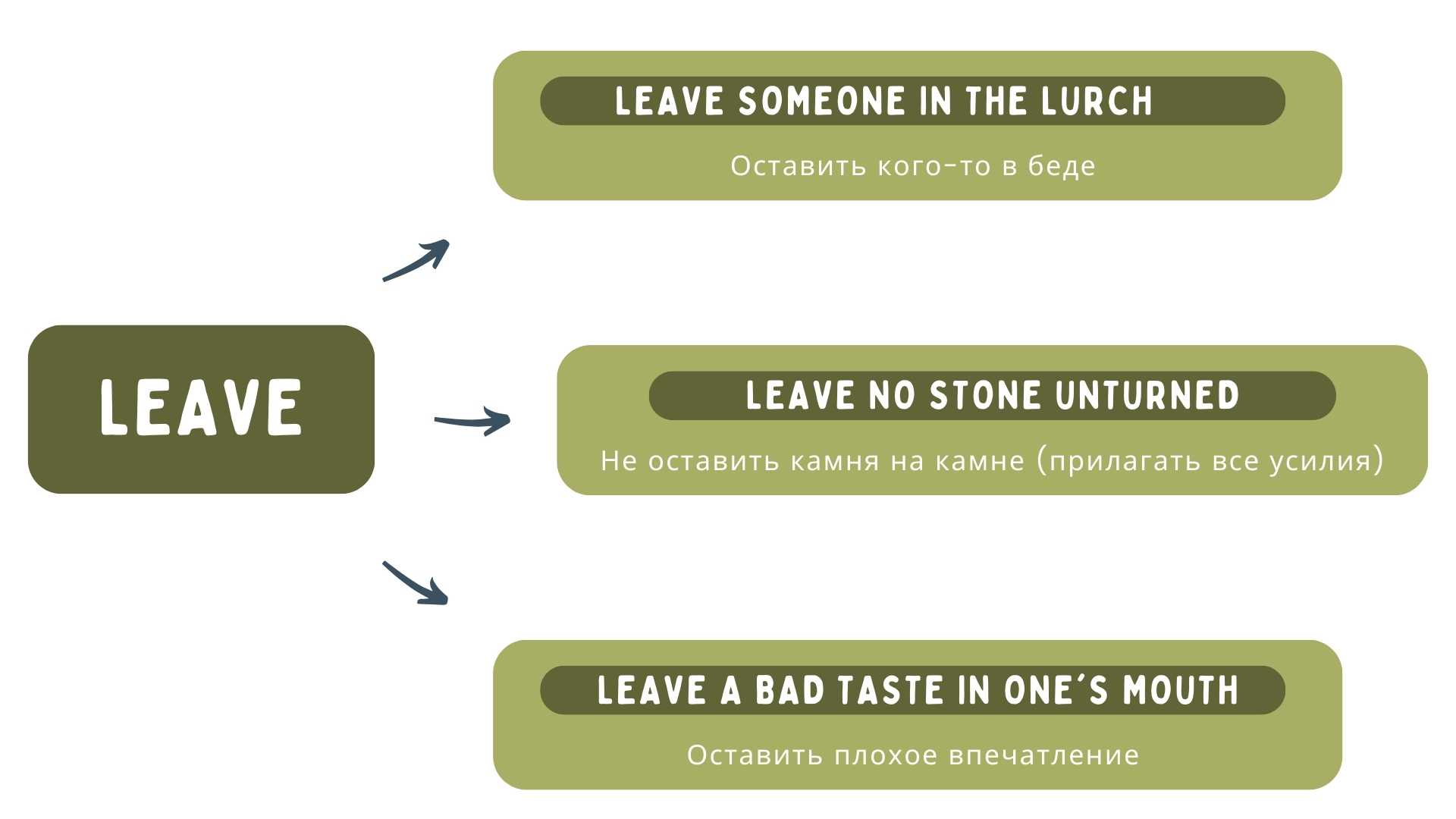 LEAVE

LEAVE SOMEONE IN THE LURCH

Оставить кого-то в беде

LEAVE NO STONE UNTURNED

Не оставить камня на камне (прилагать все усилия)

LEAVE A BAD TASTE IN ONE´S MOUTH

Оставить плохое впечатление